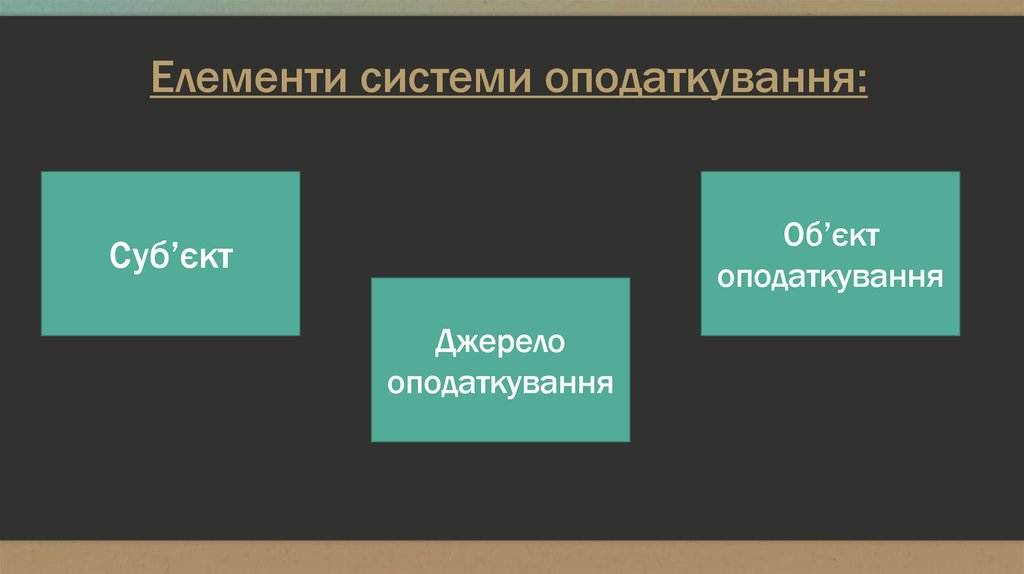 Елементи системи оподаткування:

Суб’єкт

Джерело оподаткування

Об’єкт оподаткування